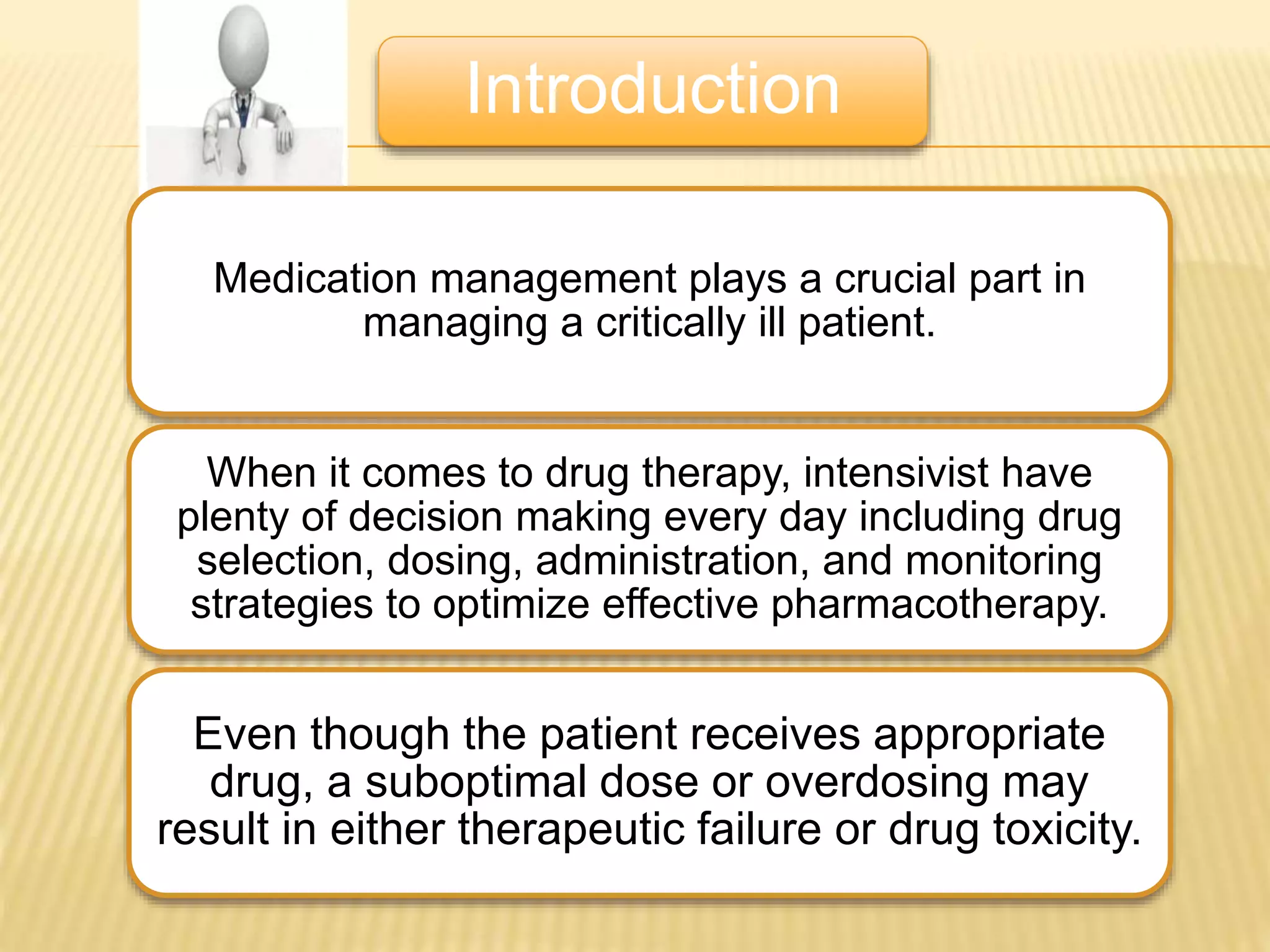 Introduction

Medication management plays a crucial part in managing a critically ill patient.

When it comes to drug therapy, intensivist have plenty of decision making every day including drug selection, dosing, administration, and monitoring strategies to optimize effective pharmacotherapy.

Even though the patient receives appropriate drug, a suboptimal dose or overdosing may result in either therapeutic failure or drug toxicity.